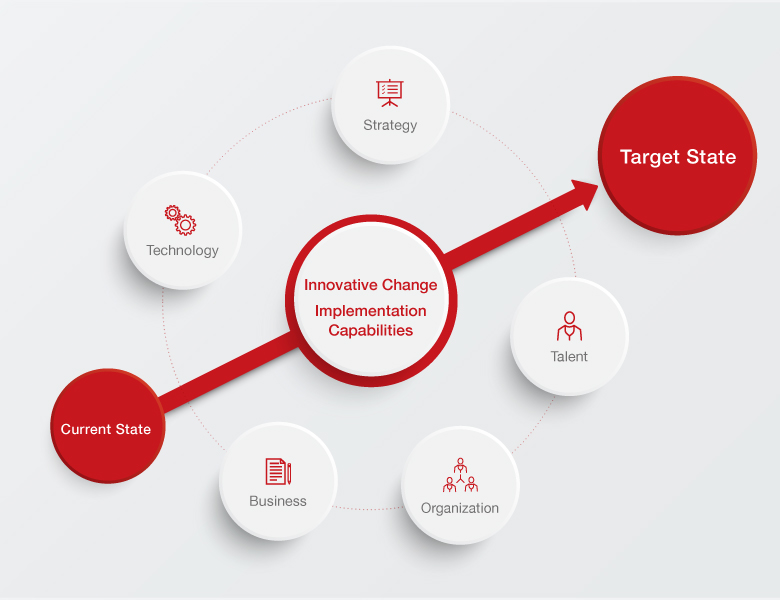 Strategy

Target State

Technology

Innovative Change Implementation Capabilities

Talent

Current State

Business

Organization